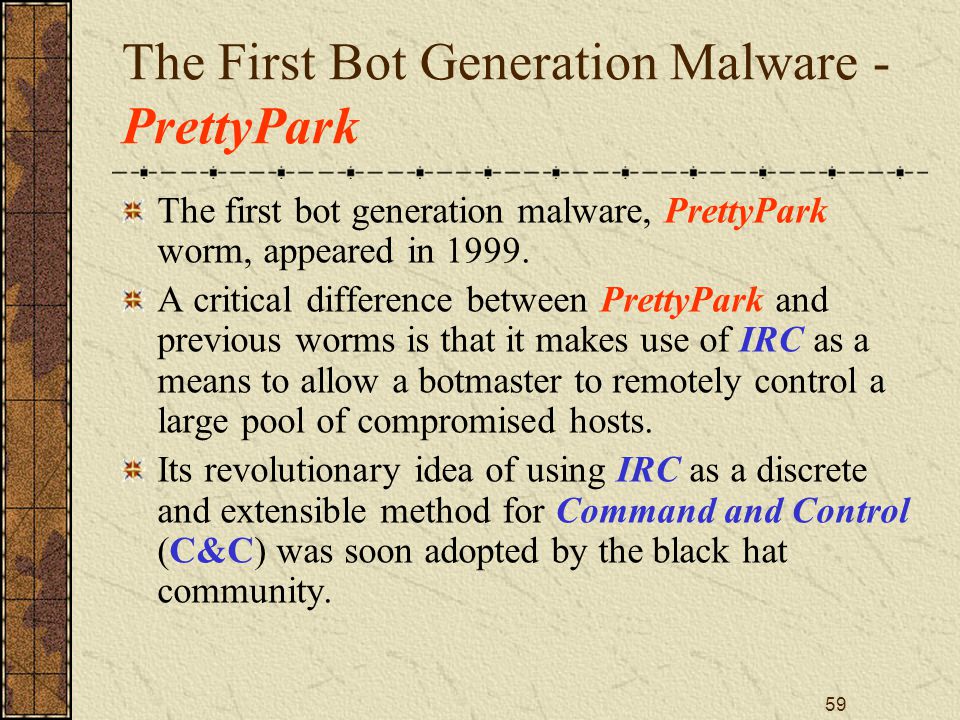 The First Bot Generation Malware - PrettyPark

The first bot generation malware, PrettyPark worm, appeared in 1999.

A critical difference between PrettyPark and previous worms is that it makes use of IRC as a means to allow a botmaster to remotely control a large pool of compromised hosts.

Its revolutionary idea of using IRC as a discrete and extensible method for Command and Control (C&C) was soon adopted by the black hat community.

59